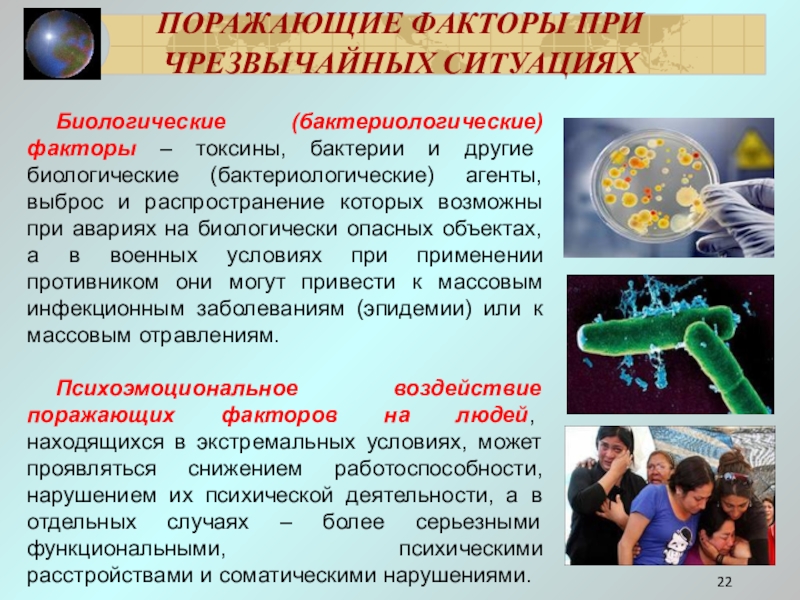 ПОРАЖАЮЩИЕ ФАКТОРЫ ПРИ ЧРЕЗВЫЧАЙНЫХ СИТУАЦИЯХ

Биологические (бактериологические) факторы – токсины, бактерии и другие биологические (бактериологические) агенты, выброс и распространение которых возможны при авариях на биологически опасных объектах, а в военных условиях при применении противником они могут привести к массовым инфекционным заболеваниям (эпидемии) или к массовым отравлениям.

Психоэмоциональное воздействие поражающих факторов на людей, находящихся в экстремальных условиях, может проявляться снижением работоспособности, нарушением их психической деятельности, а в отдельных случаях – более серьезными функциональными, психическими расстройствами и соматическими нарушениями.

22